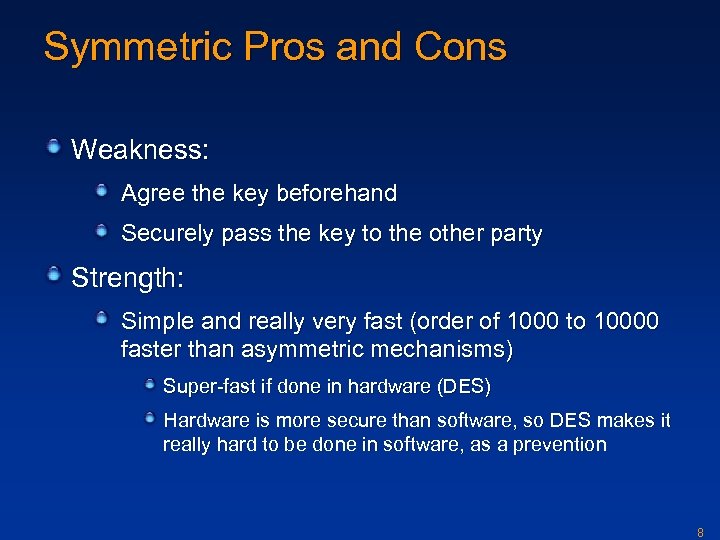 Symmetric Pros and Cons

Weakness:

Agree the key beforehand

Securely pass the key to the other party

Strength:

Simple and really very fast (order of 1000 to 10000 faster than asymmetric mechanisms)

Super-fast if done in hardware (DES)

Hardware is more secure than software, so DES makes it really hard to be done in software, as a prevention

8